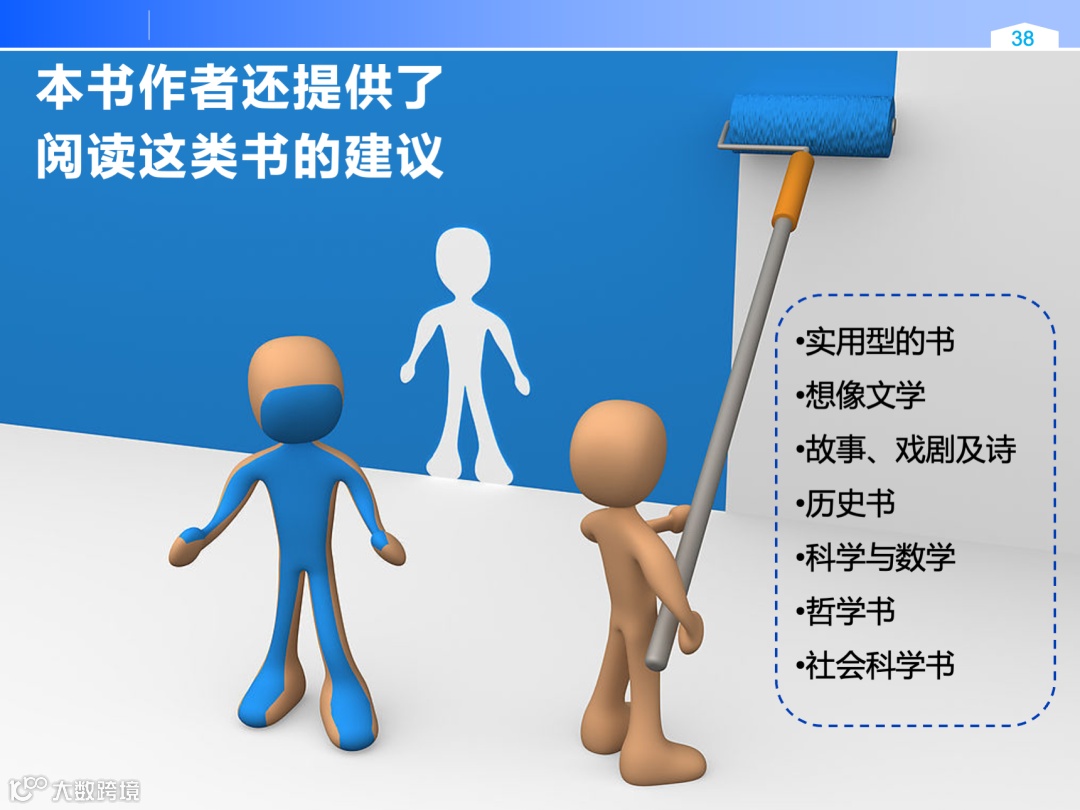 38

本书作者还提供了
阅读这类书的建议

•实用型的书
•想像文学
•故事、戏剧及诗
•历史书
•科学与数学
•哲学书
•社会科学书

大数跨境